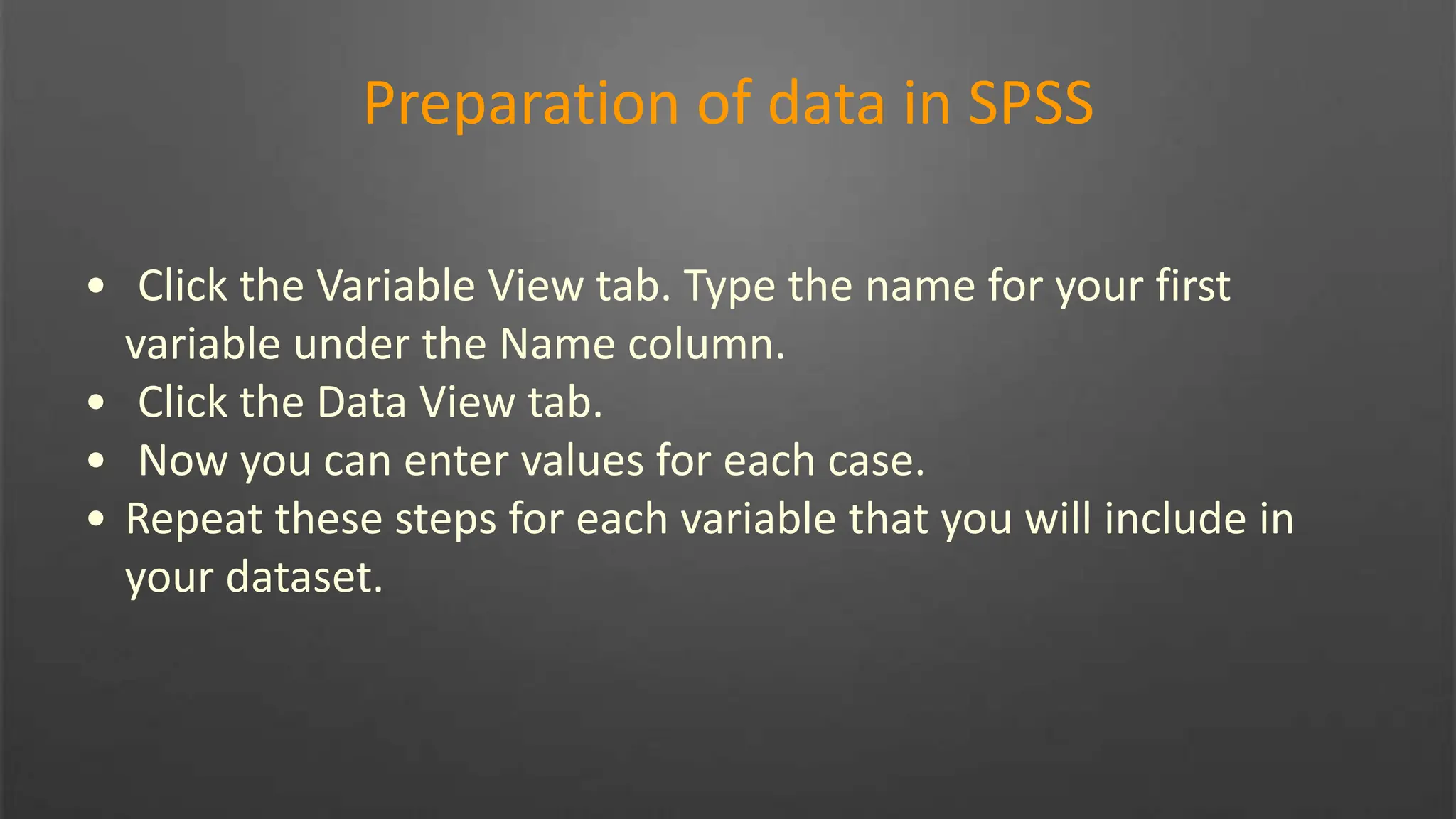 Preparation of data in SPSS

• Click the Variable View tab. Type the name for your first variable under the Name column.
• Click the Data View tab.
• Now you can enter values for each case.
• Repeat these steps for each variable that you will include in your dataset.